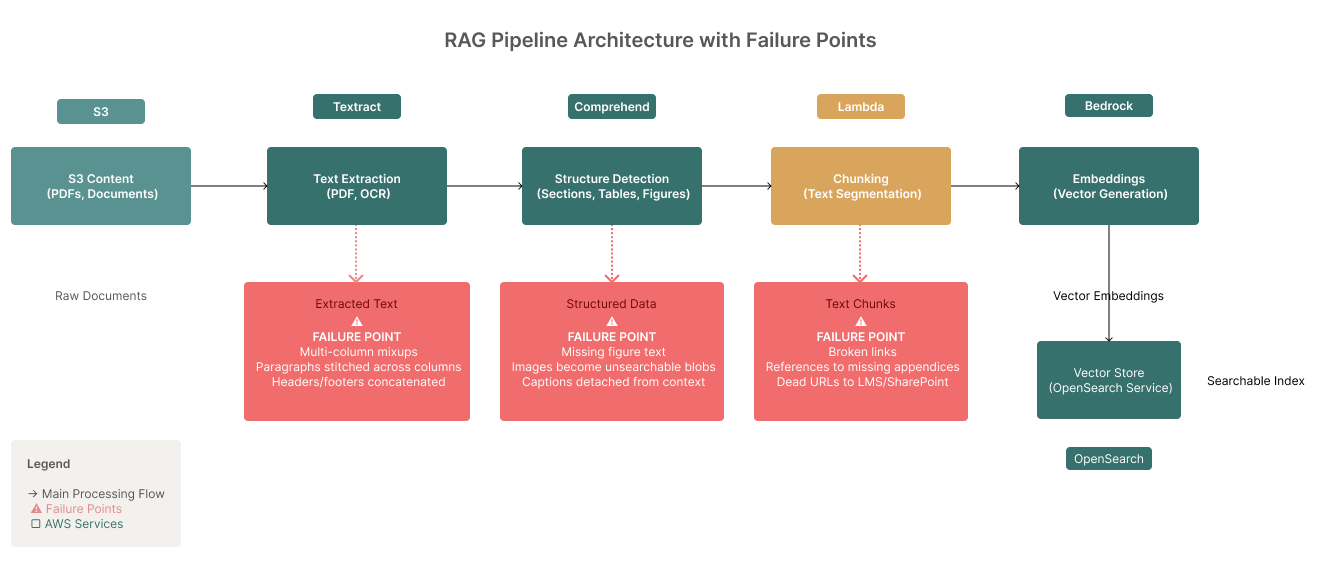 RAG Pipeline Architecture with Failure Points

S3

S3 Content
(PDFs, Documents)

Raw Documents

Textract

Text Extraction
(PDF, OCR)

Extracted Text
⚠
FAILURE POINT
Multi-column mixups
Paragraphs stitched across columns
Headers/footers concatenated

Comprehend

Structure Detection
(Sections, Tables, Figures)

Structured Data
⚠
FAILURE POINT
Missing figure text
Images become unsearchable blobs
Captions detached from context

Lambda

Chunking
(Text Segmentation)

Text Chunks
⚠
FAILURE POINT
Broken links
References to missing appendices
Dead URLs to LMS/SharePoint

Bedrock

Embeddings
(Vector Generation)

Vector Embeddings

Vector Store
(OpenSearch Service)

Searchable Index

OpenSearch

Legend

→ Main Processing Flow
⚠ Failure Points
☐ AWS Services